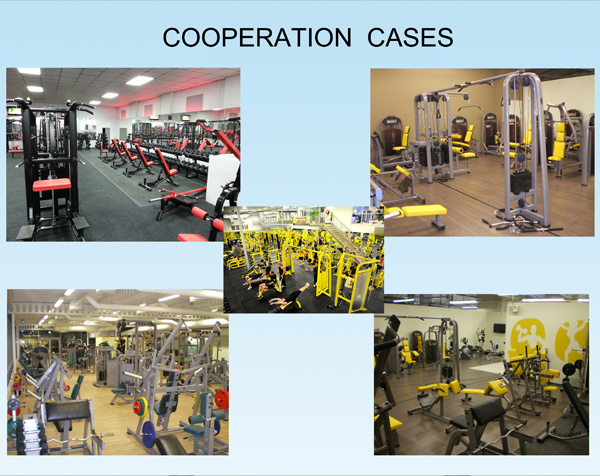 COOPERATION CASES